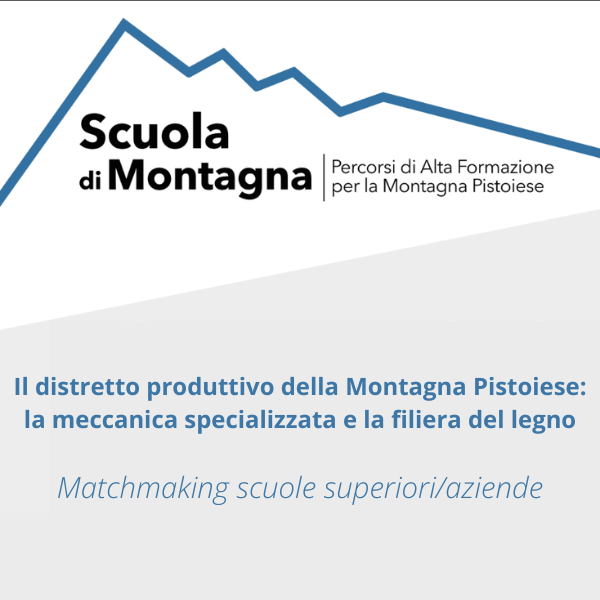 Scuola
di Montagna

Percorsi di Alta Formazione
per la Montagna Pistoiese

Il distretto produttivo della Montagna Pistoiese: la meccanica specializzata e la filiera del legno

Matchmaking scuole superiori/aziende